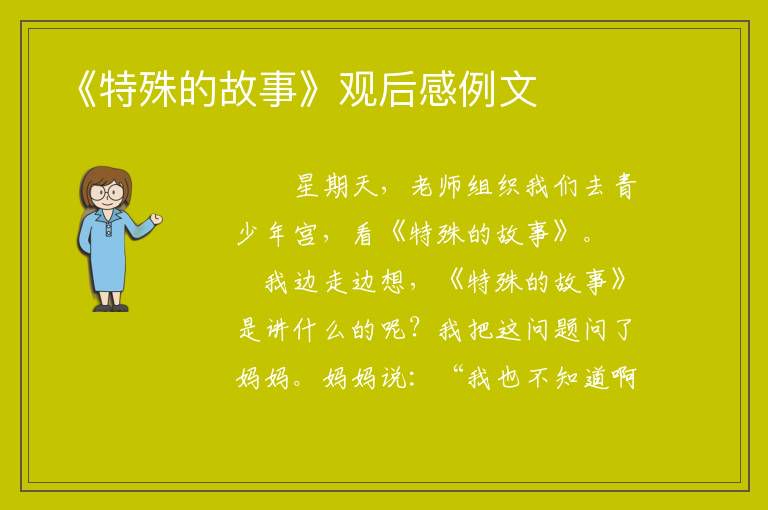 《特殊的故事》观后感例文

星期天，老师组织我们去青少年宫，看《特殊的故事》。

我边走边想，《特殊的故事》是讲什么的呢？我把这问题问了妈妈。妈妈说：“我也不知道啊